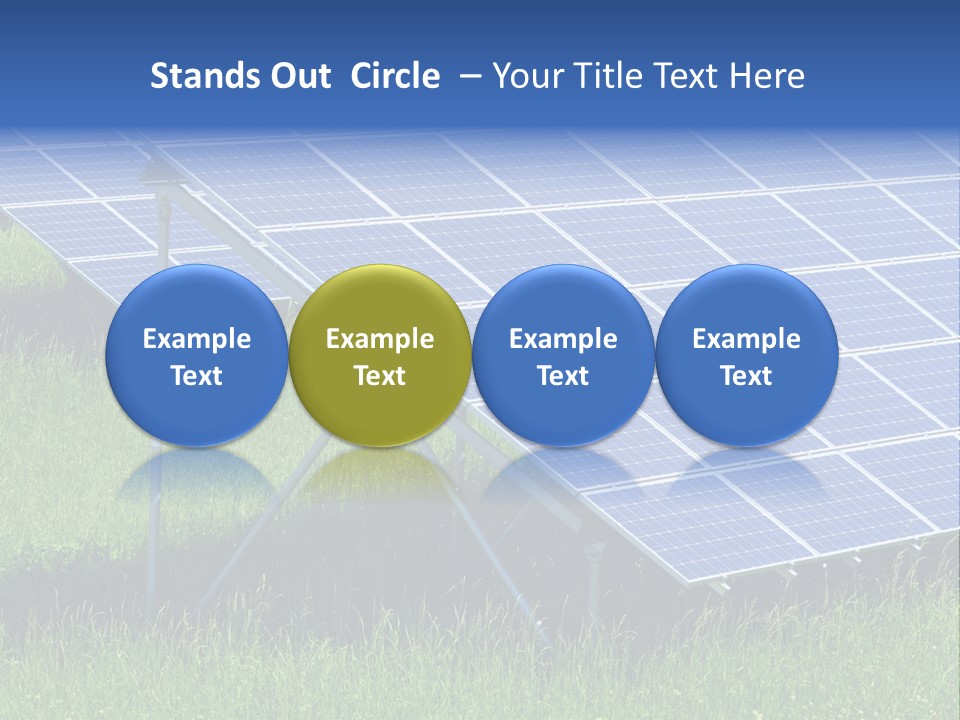 Stands Out Circle – Your Title Text Here

Example Text

Example Text

Example Text

Example Text